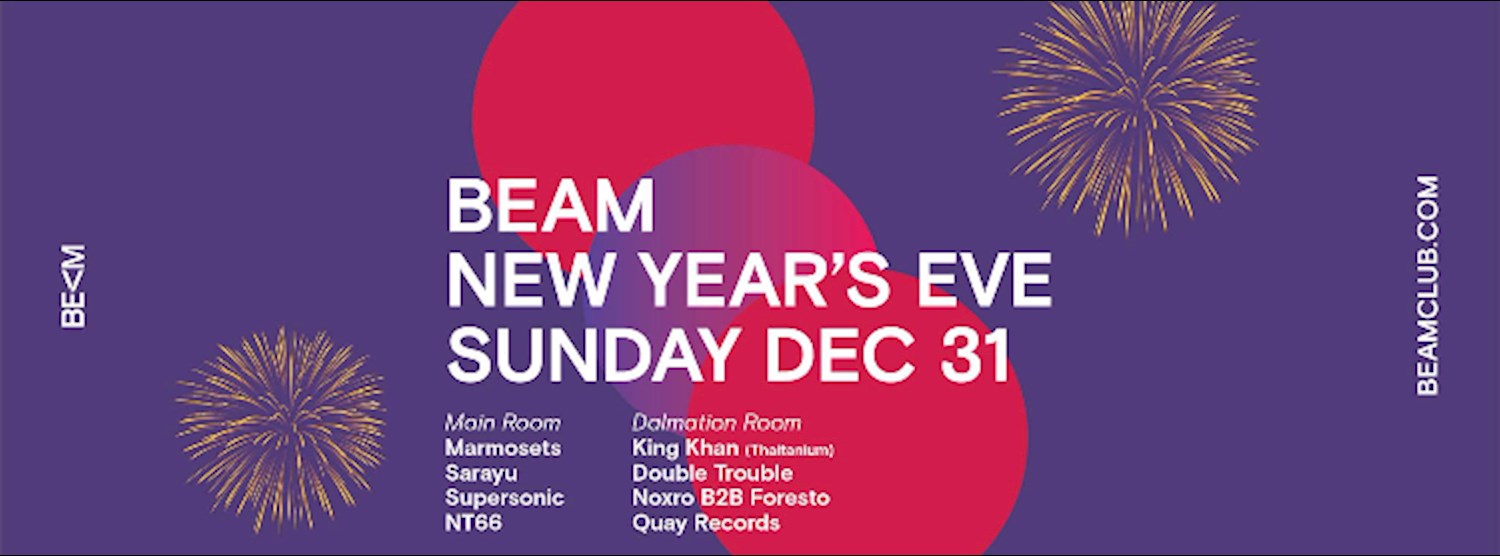 BE<M

BEAM
NEW YEAR'S EVE
SUNDAY DEC 31

Main Room
Marmosets
Sarayu
Supersonic
NT66

Dalmation Room
King Khan (Thaitanium)
Double Trouble
Noxro B2B Foresto
Quay Records

BEAMCLUB.COM